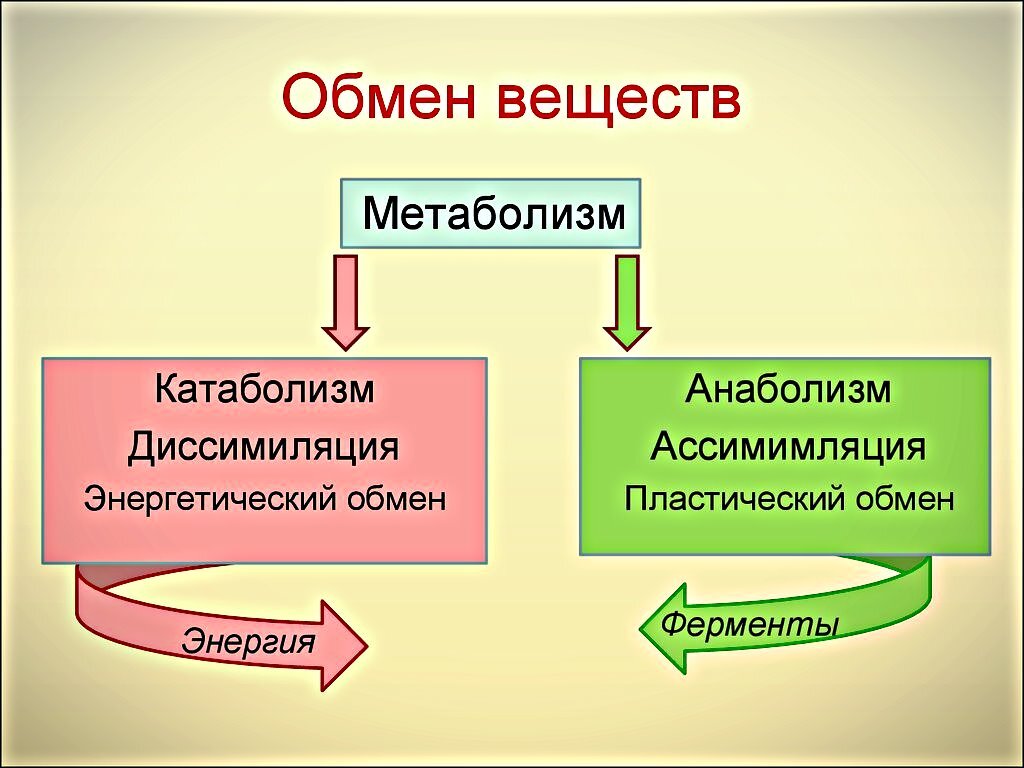 Обмен веществ

Метаболизм

Катаболизм
Диссимиляция
Энергетический обмен

Анаболизм
Ассимимляция
Пластический обмен

Энергия

Ферменты